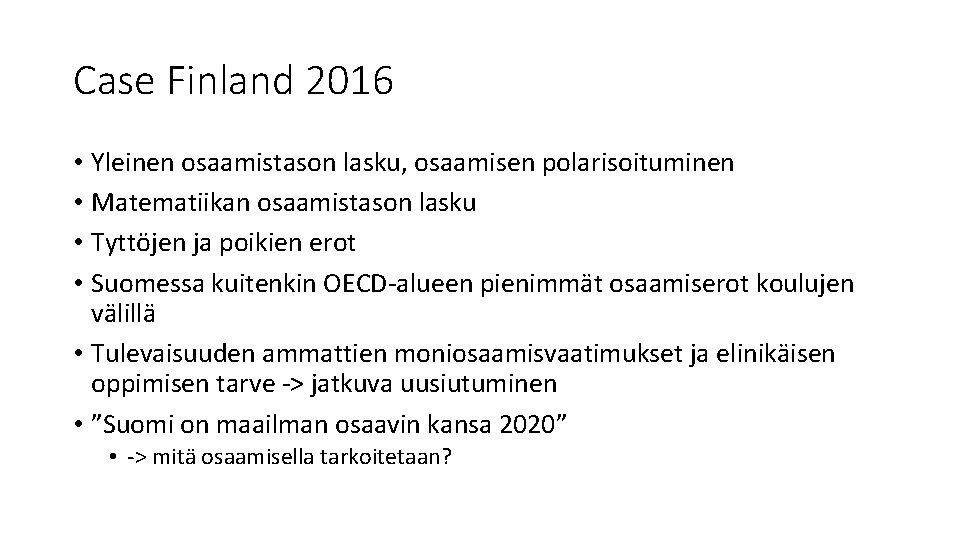 Case Finland 2016

• Yleinen osaamistason lasku, osaamisen polarisoituminen
• Matematiikan osaamistason lasku
• Tyttöjen ja poikien erot
• Suomessa kuitenkin OECD-alueen pienimmät osaamiserot koulujen välillä
• Tulevaisuuden ammattien moniosaamisvaatimukset ja elinikäisen oppimisen tarve -> jatkuva uusiutuminen
• ”Suomi on maailman osaavin kansa 2020”
  • -> mitä osaamisella tarkoitetaan?